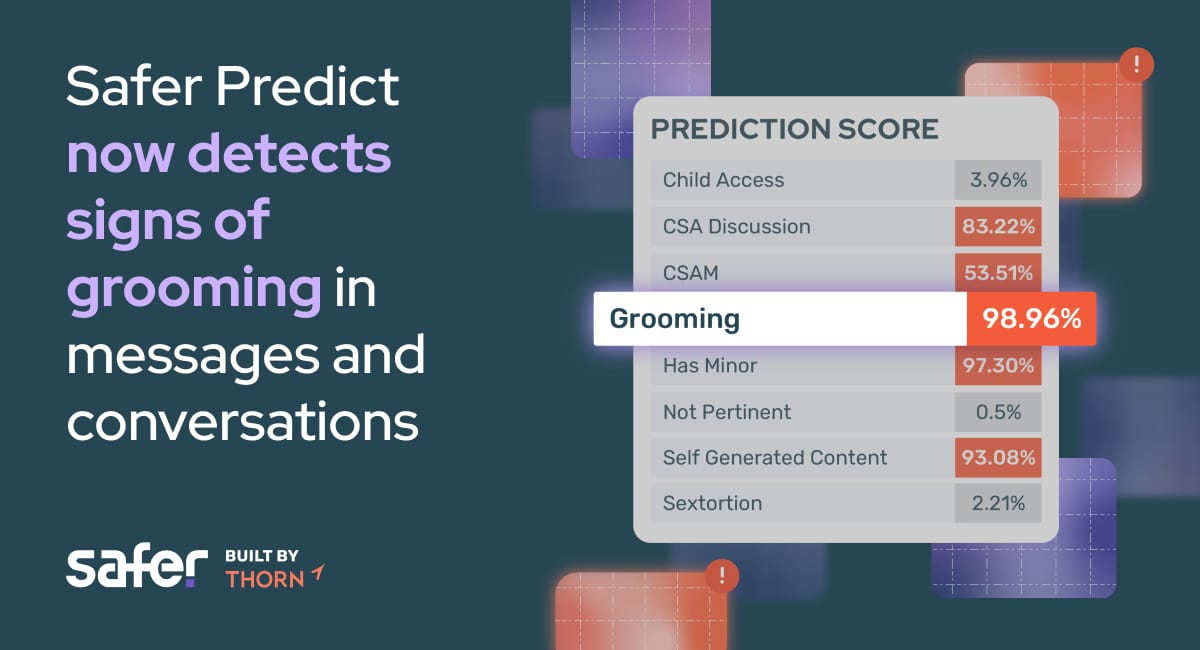 Safer Predict now detects signs of grooming in messages and conversations

safer BUILT BY THORN

PREDICTION SCORE

| | |
|---|---|
| Child Access | 3.96% |
| CSA Discussion | 83.22% |
| CSAM | 53.51% |
| Grooming | 98.96% |
| Has Minor | 97.30% |
| Not Pertinent | 0.5% |
| Self Generated Content | 93.08% |
| Sextortion | 2.21% |

!

!